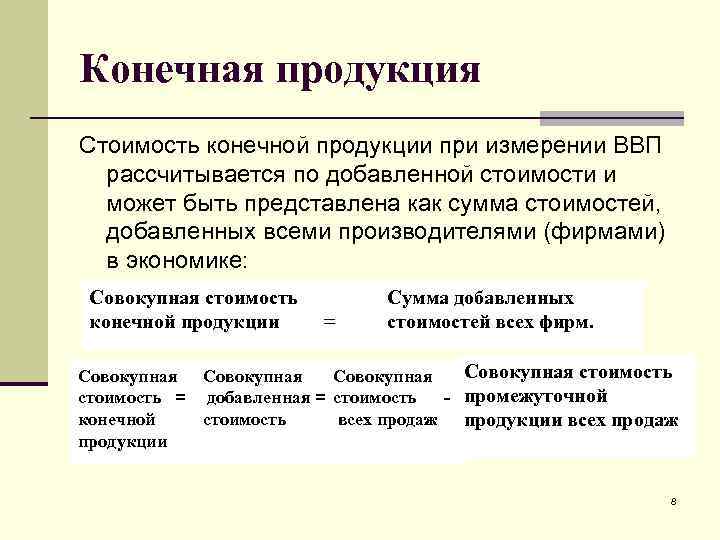 Конечная продукция

Стоимость конечной продукции при измерении ВВП рассчитывается по добавленной стоимости и может быть представлена как сумма стоимостей, добавленных всеми производителями (фирмами) в экономике:

Совокупная стоимость конечной продукции = Сумма добавленных стоимостей всех фирм.

Совокупная стоимость конечной продукции = Совокупная добавленная стоимость = Совокупная стоимость всех продаж - Совокупная стоимость промежуточной продукции всех продаж

8